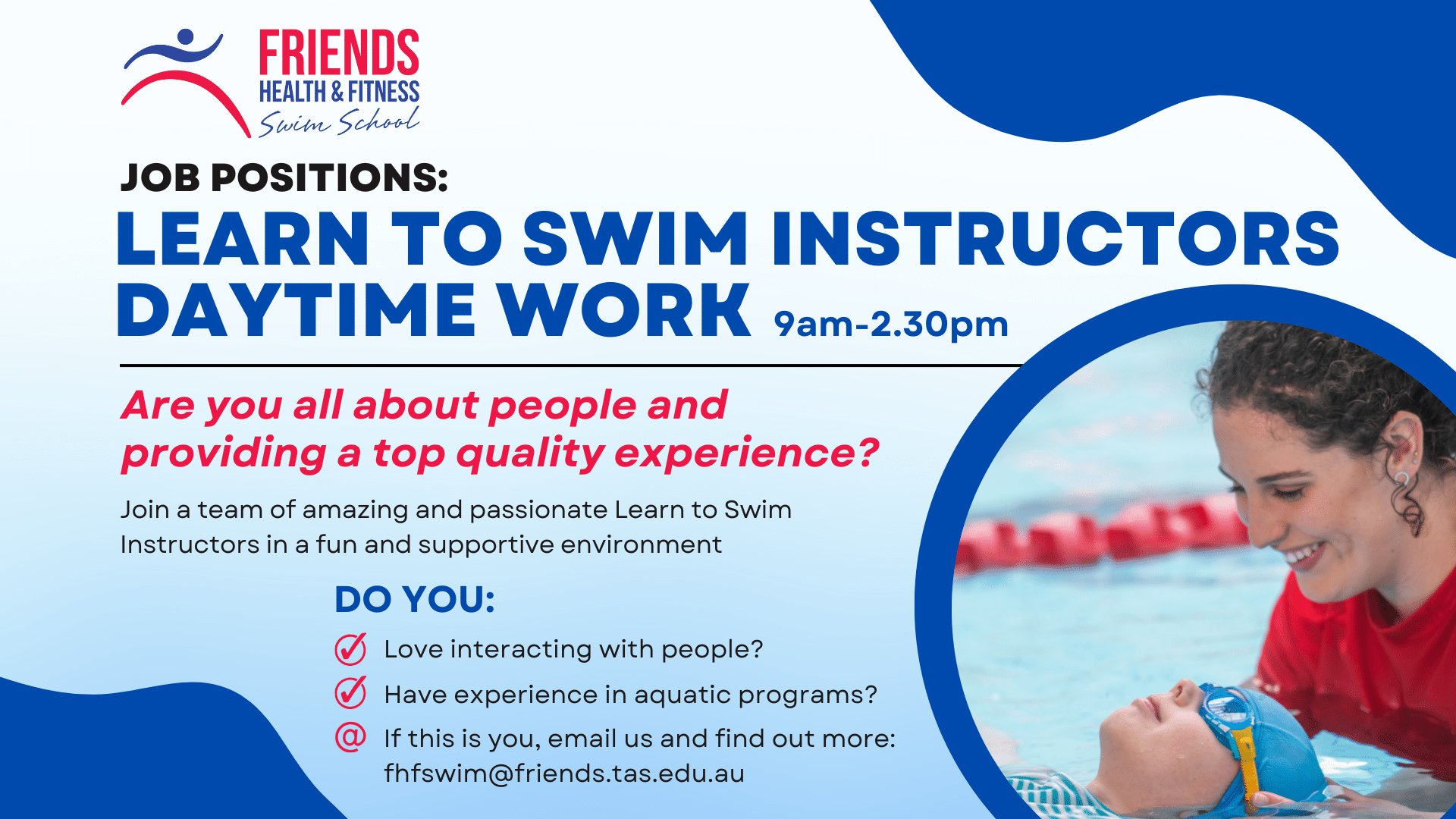 FRIENDS
HEALTH & FITNESS
Swim School

JOB POSITIONS:
LEARN TO SWIM INSTRUCTORS
DAYTIME WORK 9am-2.30pm

Are you all about people and providing a top quality experience?

Join a team of amazing and passionate Learn to Swim Instructors in a fun and supportive environment

DO YOU:
Love interacting with people?
Have experience in aquatic programs?
@ If this is you, email us and find out more: fhfswim@friends.tas.edu.au